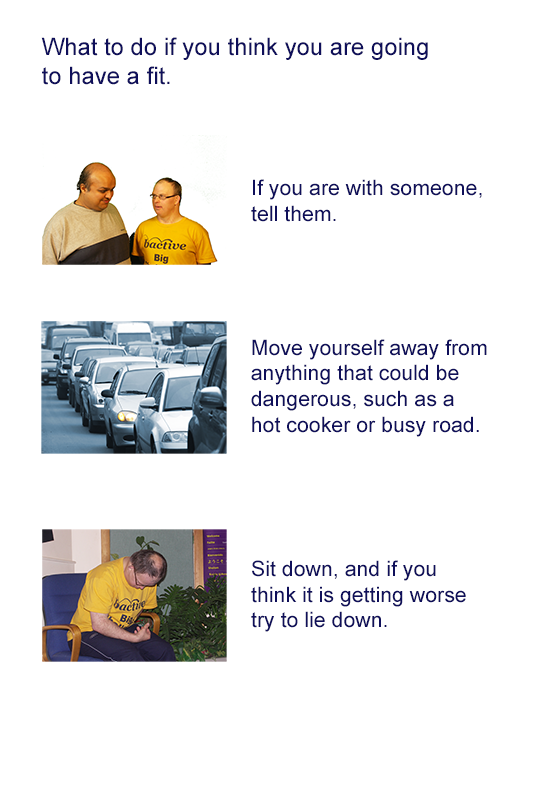 What to do if you think you are going to have a fit.

bactive
Big

If you are with someone, tell them.

Move yourself away from anything that could be dangerous, such as a hot cooker or busy road.

bactive
Big

Sit down, and if you think it is getting worse try to lie down.